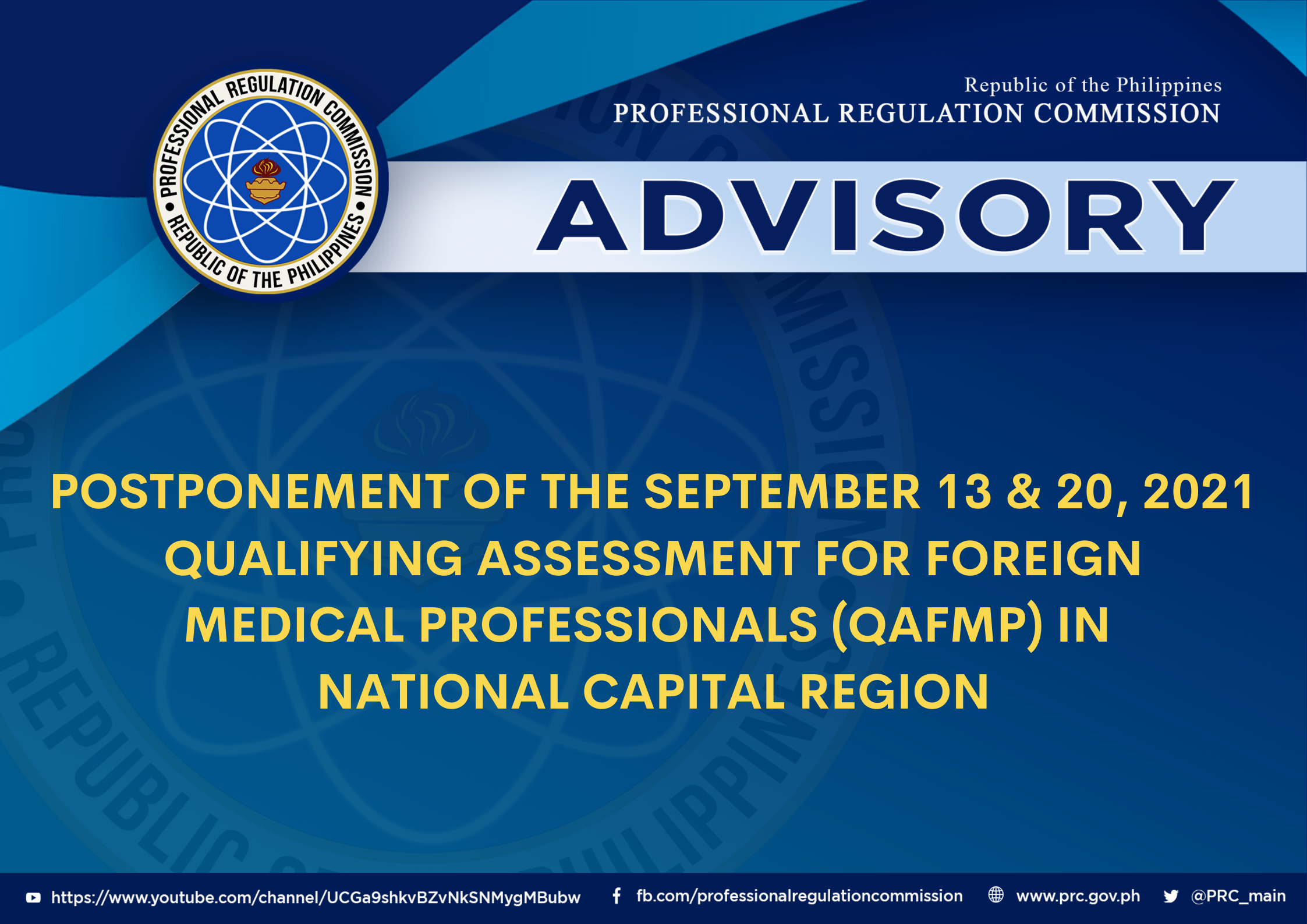 PROFESSIONAL REGULATION COMMISSION • REPUBLIC OF THE PHILIPPINES •

Republic of the Philippines
PROFESSIONAL REGULATION COMMISSION

ADVISORY

POSTPONEMENT OF THE SEPTEMBER 13 & 20, 2021 QUALIFYING ASSESSMENT FOR FOREIGN MEDICAL PROFESSIONALS (QAFMP) IN NATIONAL CAPITAL REGION

https://www.youtube.com/channel/UCGa9shkvBZvNkSNMygMBubw fb.com/professionalregulationcommission www.prc.gov.ph @PRC_main